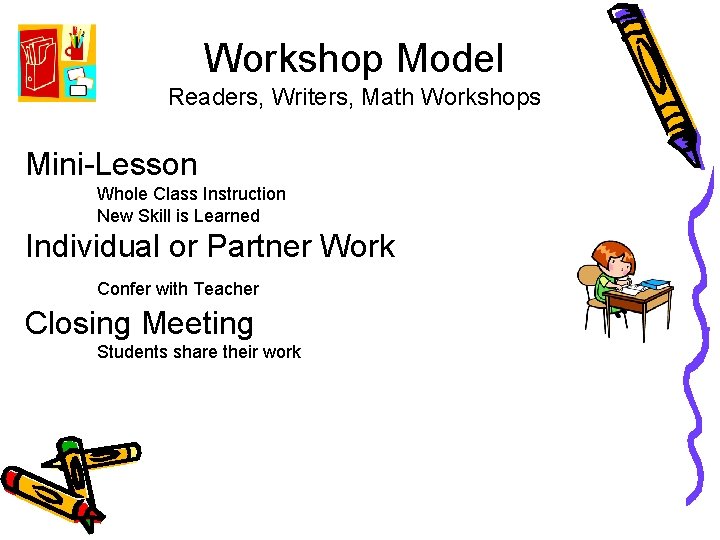 Workshop Model
Readers, Writers, Math Workshops

Mini-Lesson
Whole Class Instruction
New Skill is Learned

Individual or Partner Work
Confer with Teacher

Closing Meeting
Students share their work